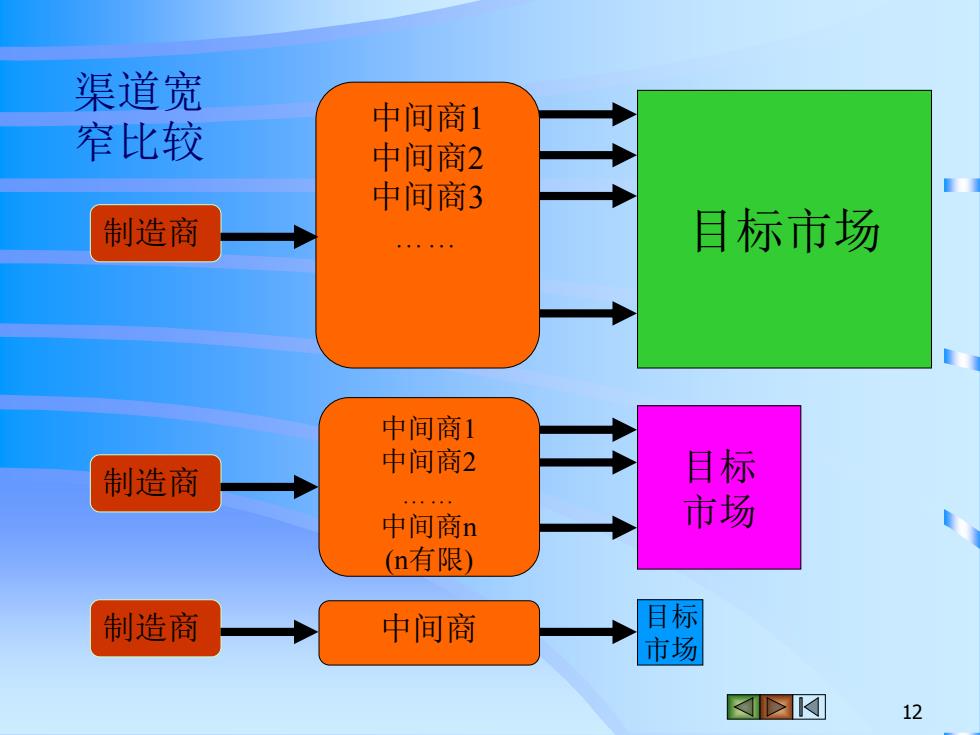 渠道宽窄比较

制造商

中间商1
中间商2
中间商3
……

目标市场

制造商

中间商1
中间商2
……
中间商n
(n有限)

目标市场

制造商

中间商

目标市场

12